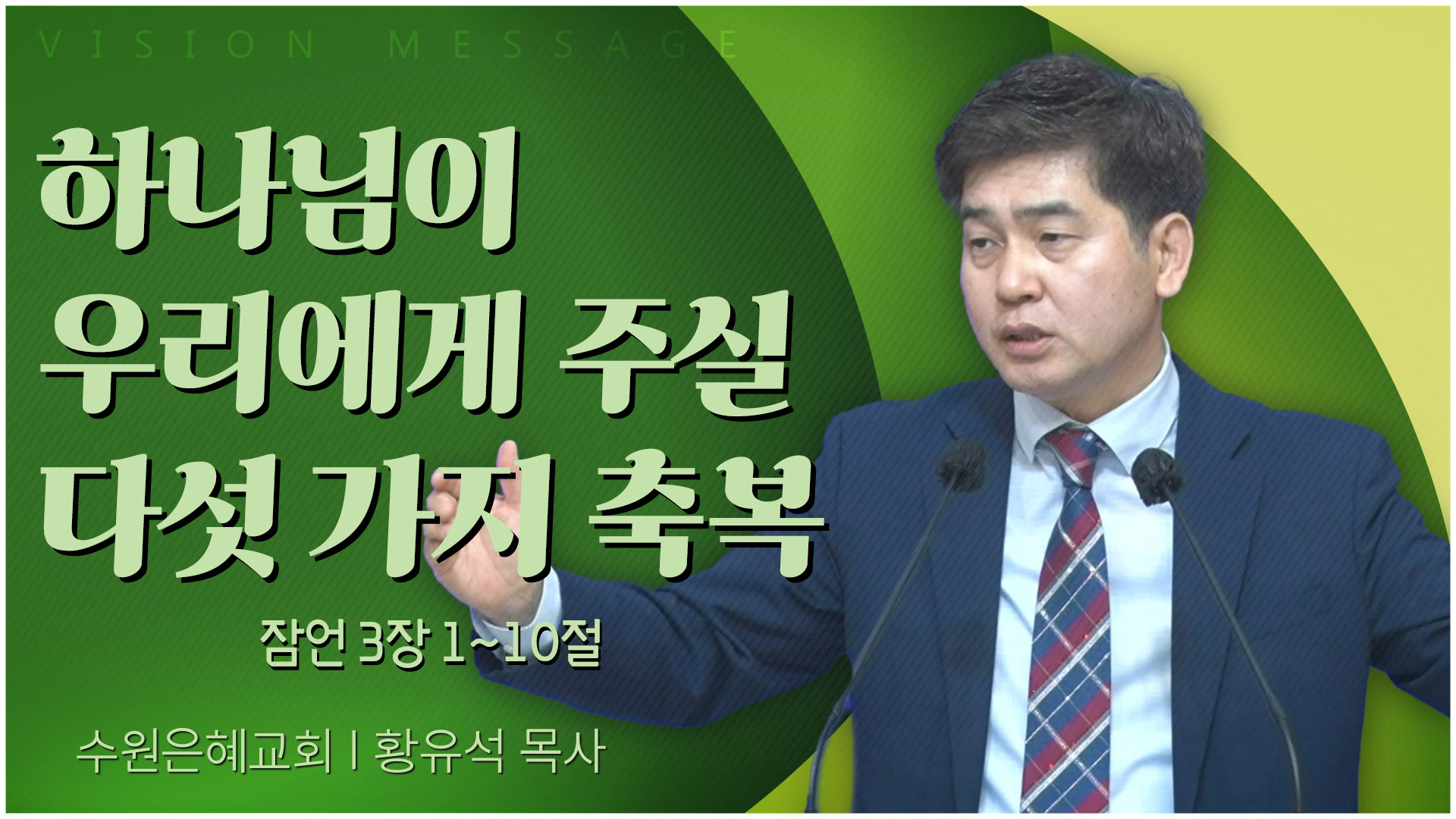 VISION MESSAGE

하나님이
우리에게 주실
다섯 가지 축복

잠언 3장 1~10절

수원은혜교회 | 황유석 목사